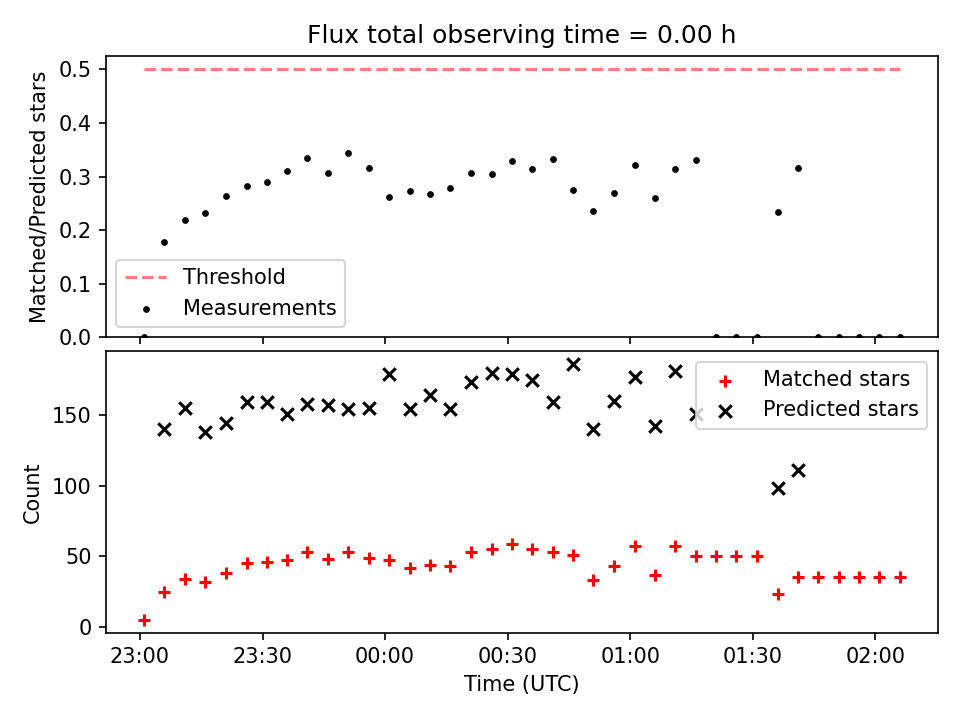 Flux total observing time = 0.00 h

Matched/Predicted stars

0.5
0.4
0.3
0.2
0.1
0.0

Threshold
Measurements

Count

150
100
50
0

Matched stars
Predicted stars

23:00
23:30
00:00
00:30
01:00
01:30
02:00

Time (UTC)